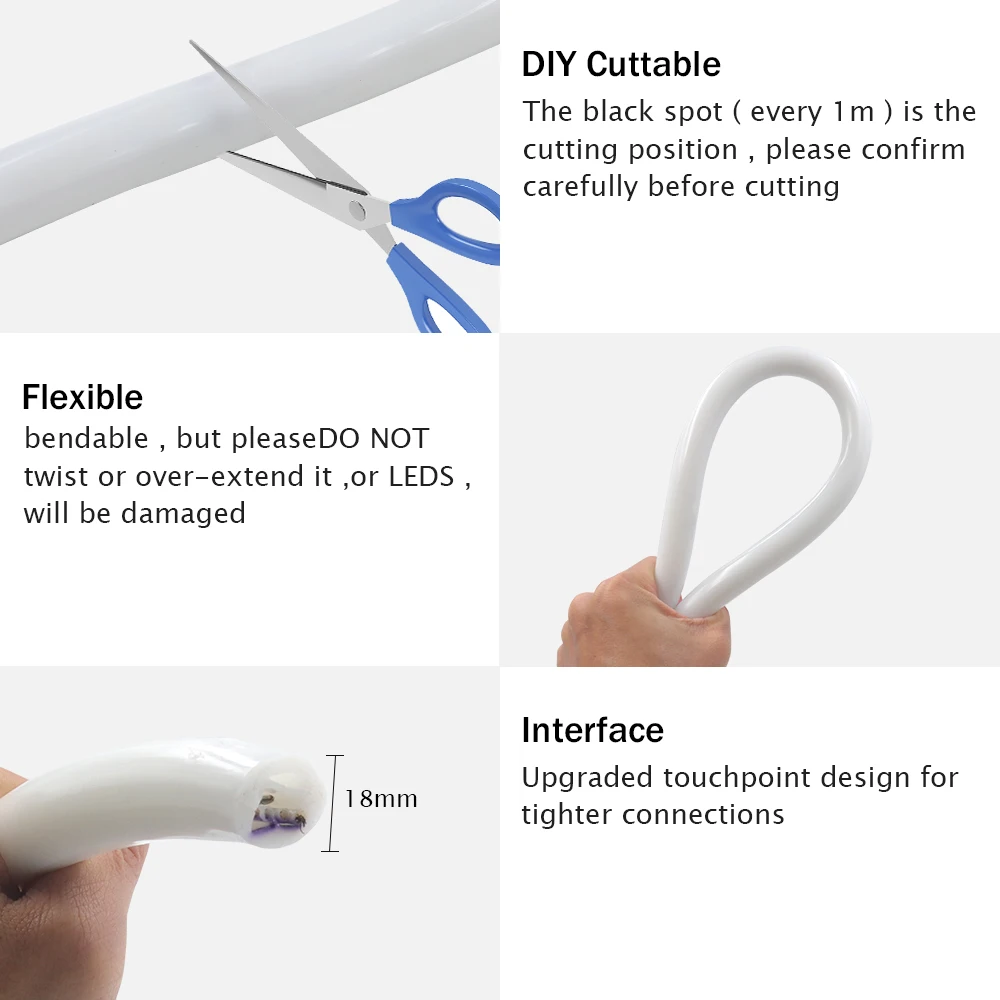 DIY Cuttable
The black spot ( every 1m ) is the cutting position , please confirm carefully before cutting

Flexible
bendable , but pleaseDO NOT twist or over-extend it ,or LEDS , will be damaged

18mm

Interface
Upgraded touchpoint design for tighter connections